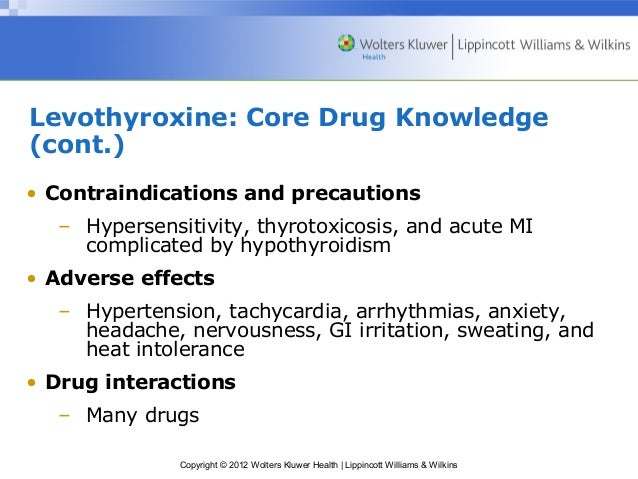 Wolters Kluwer Health | Lippincott Williams & Wilkins

Levothyroxine: Core Drug Knowledge (cont.)

• Contraindications and precautions
– Hypersensitivity, thyrotoxicosis, and acute MI complicated by hypothyroidism

• Adverse effects
– Hypertension, tachycardia, arrhythmias, anxiety, headache, nervousness, GI irritation, sweating, and heat intolerance

• Drug interactions
– Many drugs

Copyright © 2012 Wolters Kluwer Health | Lippincott Williams & Wilkins